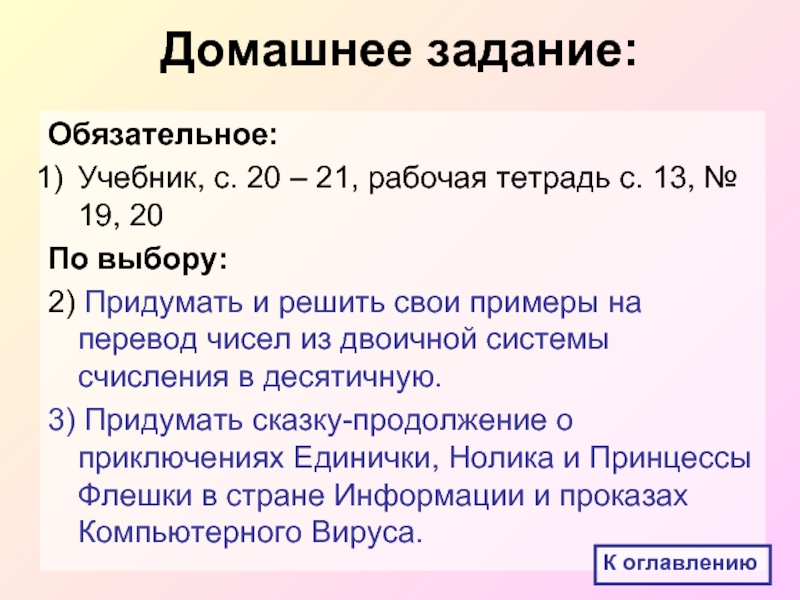 Домашнее задание:

Обязательное:

1) Учебник, с. 20 – 21, рабочая тетрадь с. 13, № 19, 20

По выбору:

2) Придумать и решить свои примеры на перевод чисел из двоичной системы счисления в десятичную.

3) Придумать сказку-продолжение о приключениях Единички, Нолика и Принцессы Флешки в стране Информации и проказах Компьютерного Вируса.

К оглавлению